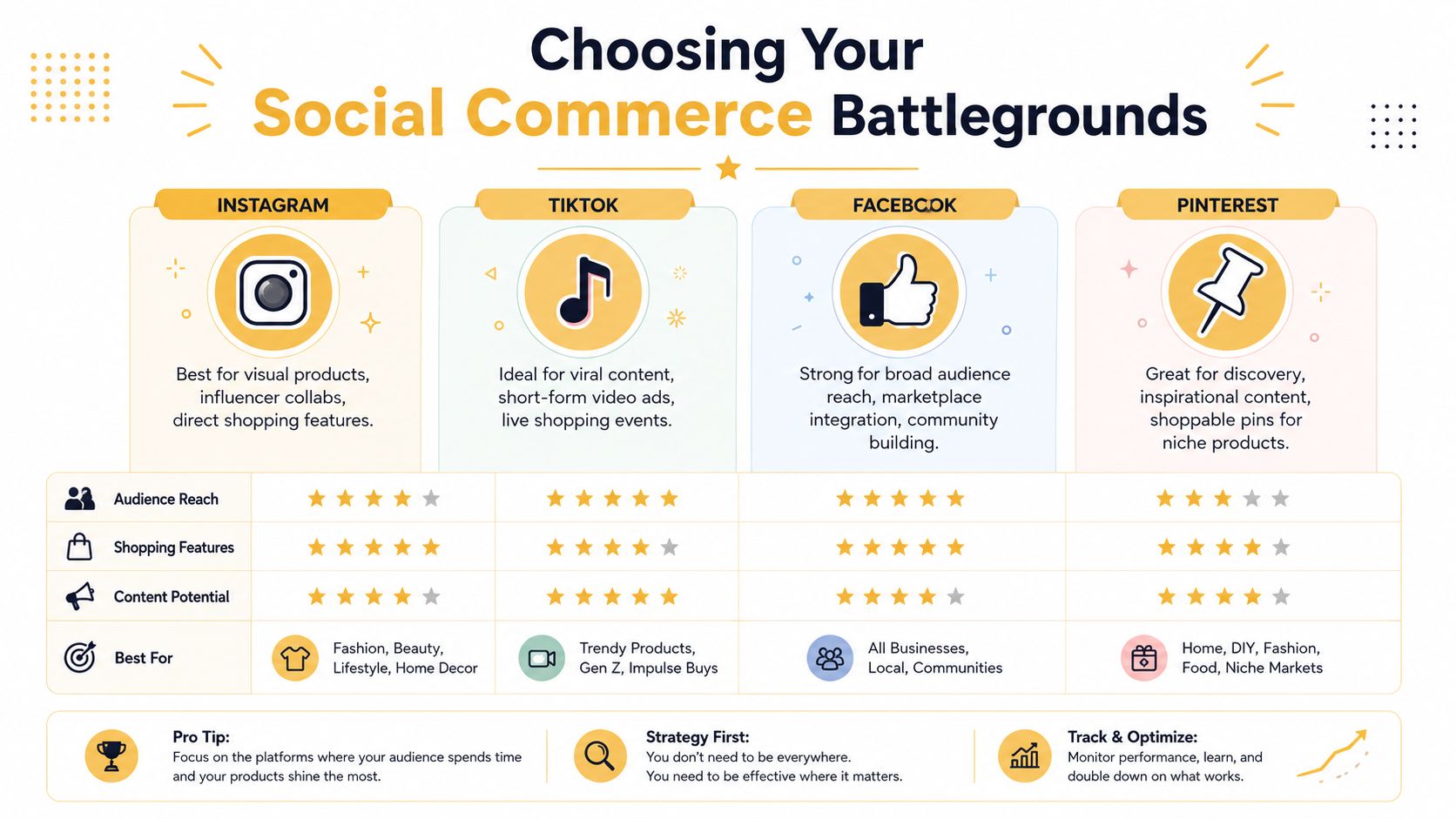 Choosing Your
Social Commerce Battlegrounds

INSTAGRAM
Best for visual products, influencer collabs, direct shopping features.

TIKTOK
Ideal for viral content, short-form video ads, live shopping events.

FACEBOOK
Strong for broad audience reach, marketplace integration, community building.

PINTEREST
Great for discovery, inspirational content, shoppable pins for niche products.

| | INSTAGRAM | TIKTOK | FACEBOOK | PINTEREST |
|---|---|---|---|---|
| Audience Reach | ★★★★☆ | ★★★★★ | ★★★★★ | ★★★☆☆ |
| Shopping Features | ★★★★★ | ★★★★☆ | ★★★★★ | ★★★★☆ |
| Content Potential | ★★★★☆ | ★★★★★ | ★★★★☆ | ★★★★☆ |
| Best For | Fashion, Beauty, Lifestyle, Home Decor | Trendy Products, Gen Z, Impulse Buys | All Businesses, Local, Communities | Home, DIY, Fashion, Food, Niche Markets |

Pro Tip:
Focus on the platforms where your audience spends time and your products shine the most.

Strategy First:
You don't need to be everywhere. You need to be effective where it matters.

Track & Optimize:
Monitor performance, learn, and double down on what works.